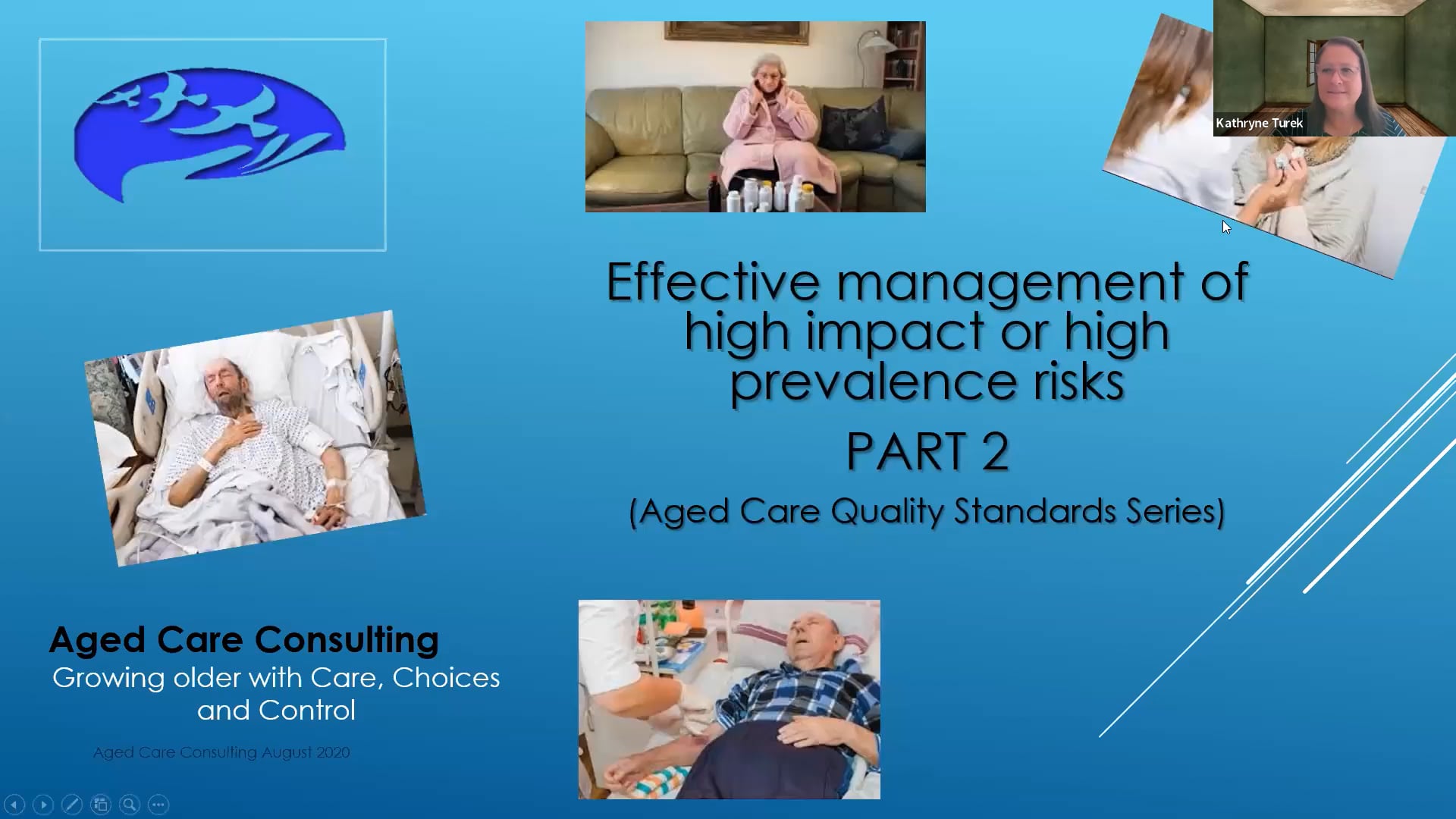 Kathryne Turek

Effective management of high impact or high prevalence risks

PART 2

(Aged Care Quality Standards Series)

Aged Care Consulting

Growing older with Care, Choices and Control

Aged Care Consulting August 2020